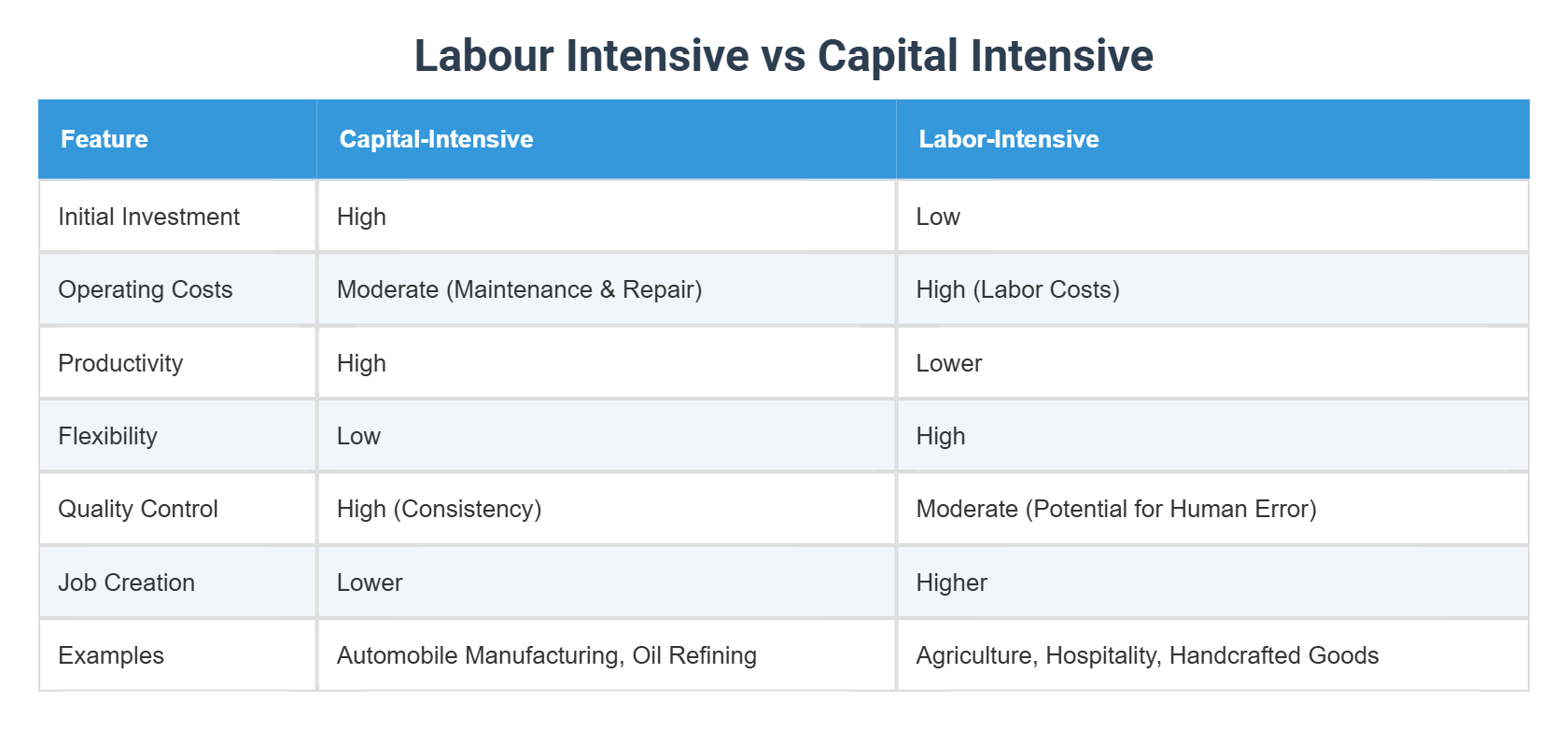 Labour Intensive vs Capital Intensive

| Feature | Capital-Intensive | Labor-Intensive |
|---|---|---|
| Initial Investment | High | Low |
| Operating Costs | Moderate (Maintenance & Repair) | High (Labor Costs) |
| Productivity | High | Lower |
| Flexibility | Low | High |
| Quality Control | High (Consistency) | Moderate (Potential for Human Error) |
| Job Creation | Lower | Higher |
| Examples | Automobile Manufacturing, Oil Refining | Agriculture, Hospitality, Handcrafted Goods |